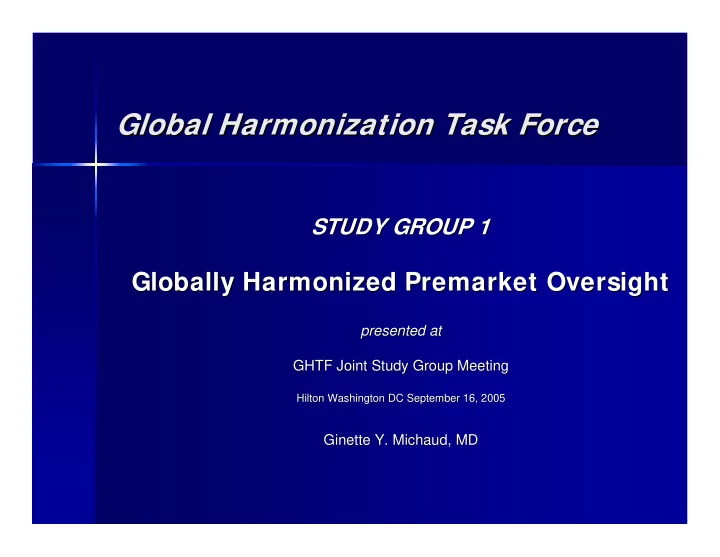 Global Harmonization Task Force

STUDY GROUP 1

Globally Harmonized Premarket Oversight

presented at

GHTF Joint Study Group Meeting

Hilton Washington DC September 16, 2005

Ginette Y. Michaud, MD